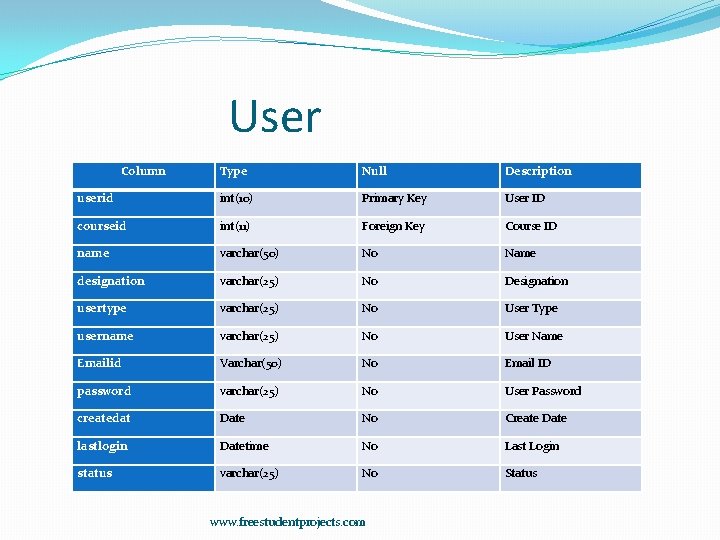 User

| Column | Type | Null | Description |
|---|---|---|---|
| userid | int(10) | Primary Key | User ID |
| courseid | int(11) | Foreign Key | Course ID |
| name | varchar(50) | No | Name |
| designation | varchar(25) | No | Designation |
| usertype | varchar(25) | No | User Type |
| username | varchar(25) | No | User Name |
| Emailid | Varchar(50) | No | Email ID |
| password | varchar(25) | No | User Password |
| createdat | Date | No | Create Date |
| lastlogin | Datetime | No | Last Login |
| status | varchar(25) | No | Status |

www.freestudentprojects.com